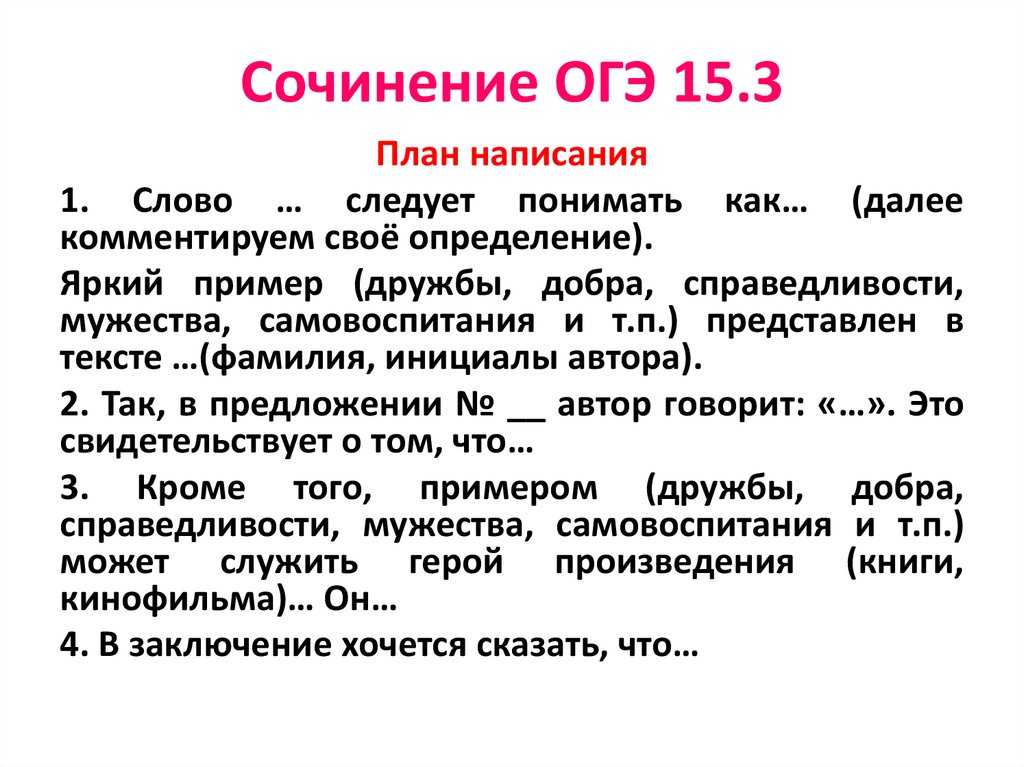 Сочинение ОГЭ 15.3

План написания

1. Слово … следует понимать как… (далее комментируем своё определение).

Яркий пример (дружбы, добра, справедливости, мужества, самовоспитания и т.п.) представлен в тексте …(фамилия, инициалы автора).

2. Так, в предложении № __ автор говорит: «…». Это свидетельствует о том, что…

3. Кроме того, примером (дружбы, добра, справедливости, мужества, самовоспитания и т.п.) может служить герой произведения (книги, кинофильма)… Он…

4. В заключение хочется сказать, что…